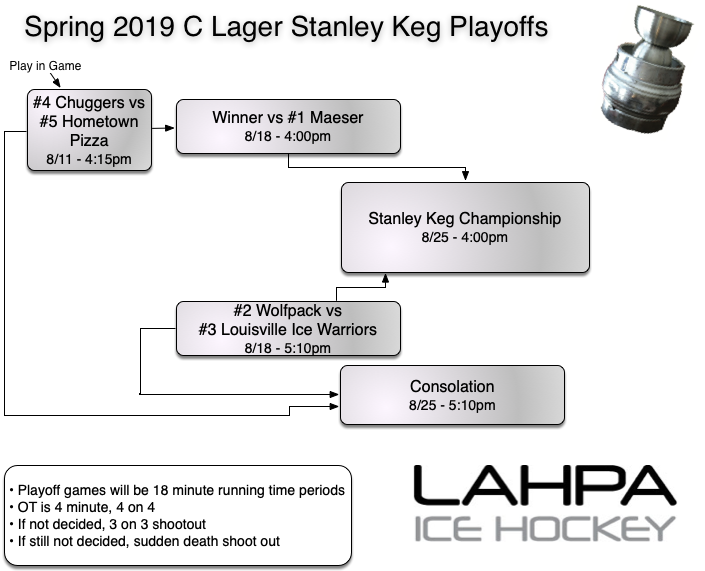 Spring 2019 C Lager Stanley Keg Playoffs

Play in Game

#4 Chuggers vs #5 Hometown Pizza
8/11 - 4:15pm

Winner vs #1 Maeser
8/18 - 4:00pm

Stanley Keg Championship
8/25 - 4:00pm

#2 Wolfpack vs #3 Louisville Ice Warriors
8/18 - 5:10pm

Consolation
8/25 - 5:10pm

• Playoff games will be 18 minute running time periods
• OT is 4 minute, 4 on 4
• If not decided, 3 on 3 shootout
• If still not decided, sudden death shoot out

LAHPA
ICE HOCKEY